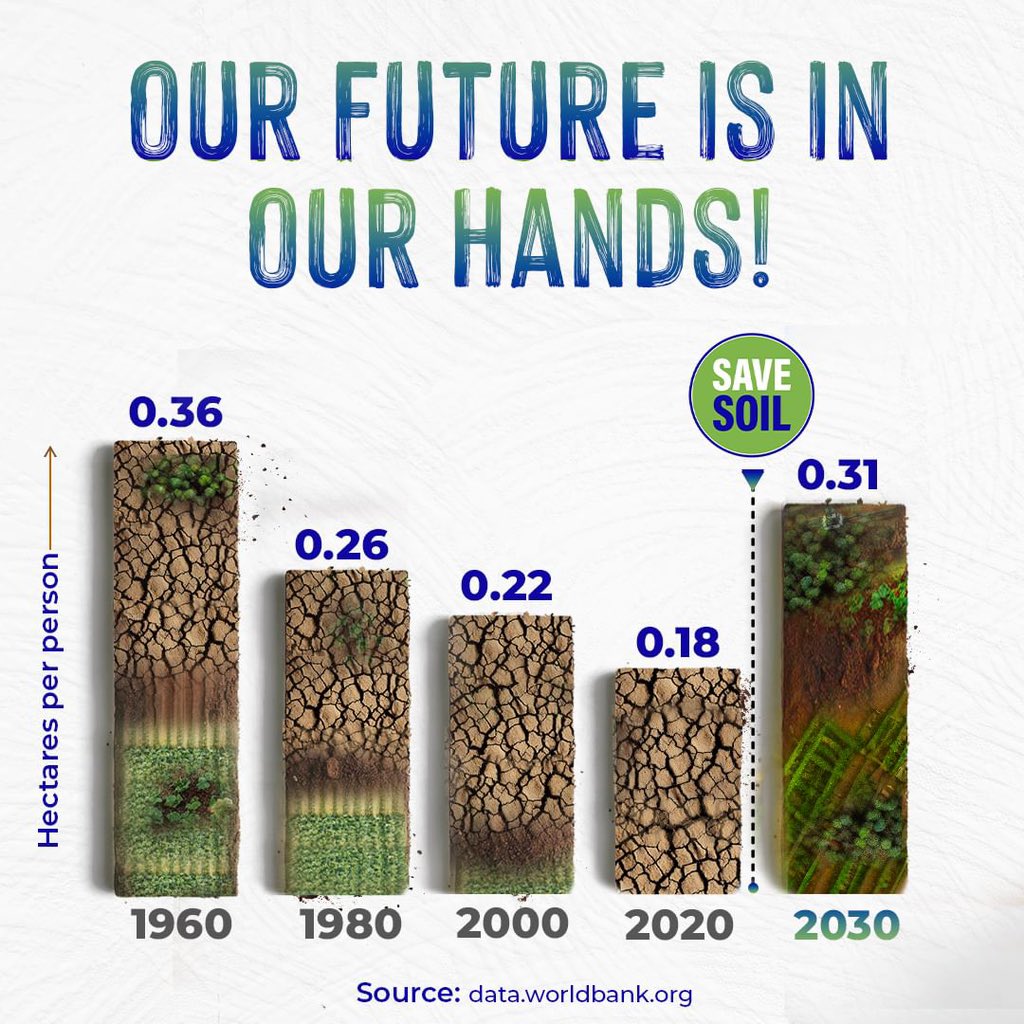 OUR FUTURE IS IN OUR HANDS!

SAVE SOIL

Hectares per person

0.36
0.26
0.22
0.18
0.31

1960 1980 2000 2020 2030

Source: data.worldbank.org